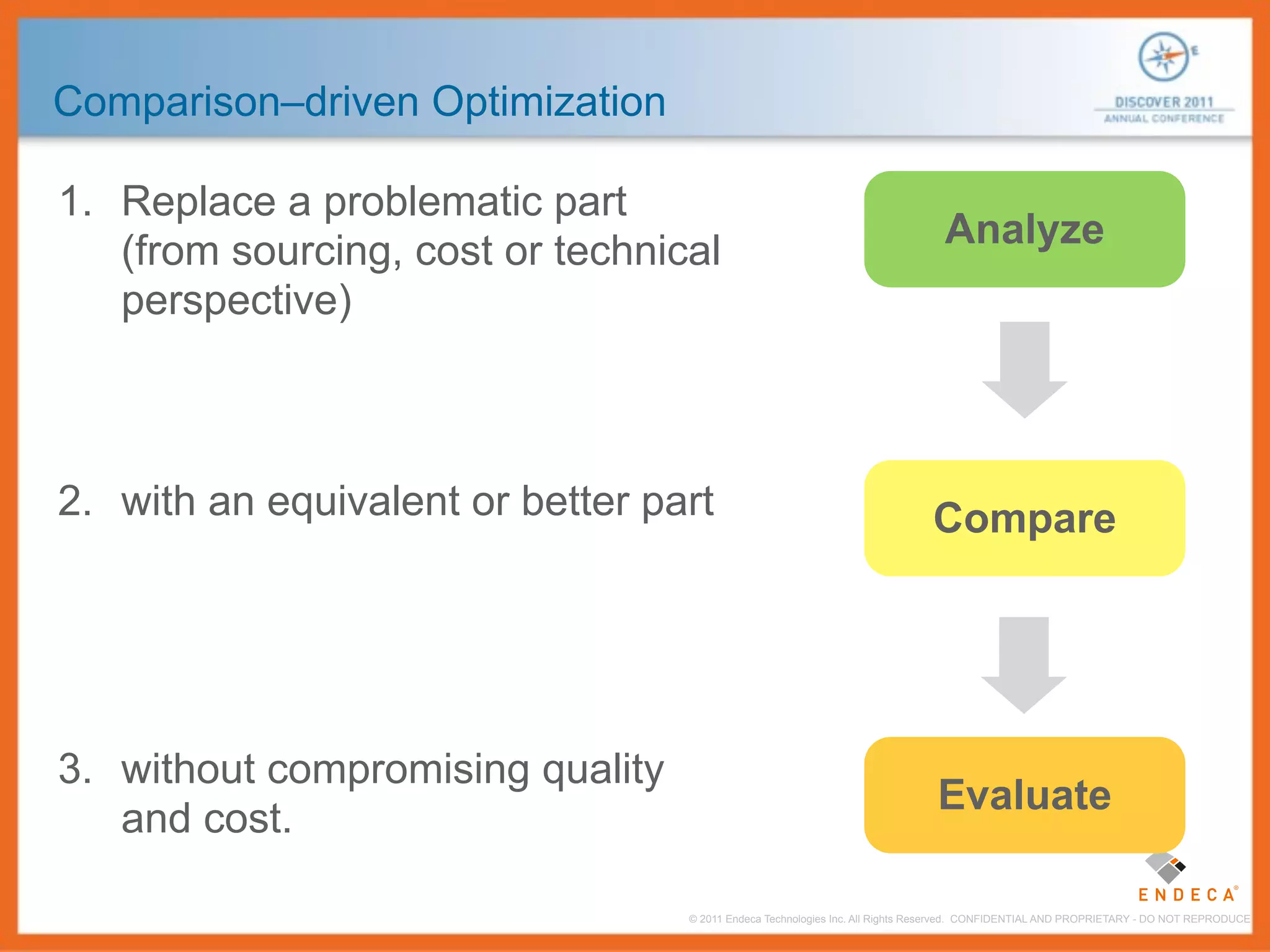 Comparison–driven Optimization

E

DISCOVER 2011
ANNUAL CONFERENCE

1. Replace a problematic part (from sourcing, cost or technical perspective)

2. with an equivalent or better part

3. without compromising quality and cost.

Analyze

Compare

Evaluate

ENDECA®

© 2011 Endeca Technologies Inc. All Rights Reserved. CONFIDENTIAL AND PROPRIETARY - DO NOT REPRODUCE